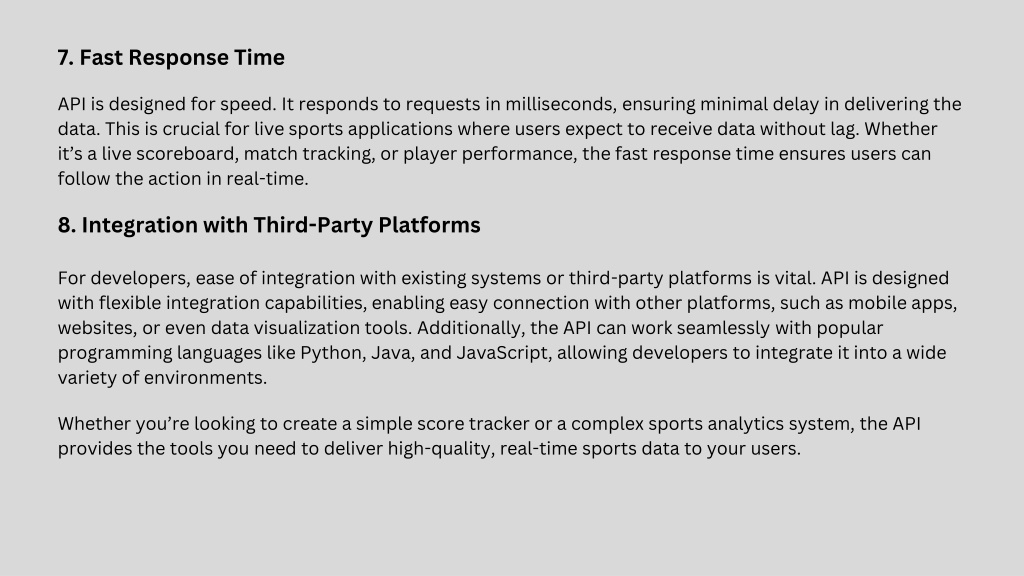 7. Fast Response Time

API is designed for speed. It responds to requests in milliseconds, ensuring minimal delay in delivering the data. This is crucial for live sports applications where users expect to receive data without lag. Whether it's a live scoreboard, match tracking, or player performance, the fast response time ensures users can follow the action in real-time.

8. Integration with Third-Party Platforms

For developers, ease of integration with existing systems or third-party platforms is vital. API is designed with flexible integration capabilities, enabling easy connection with other platforms, such as mobile apps, websites, or even data visualization tools. Additionally, the API can work seamlessly with popular programming languages like Python, Java, and JavaScript, allowing developers to integrate it into a wide variety of environments.

Whether you're looking to create a simple score tracker or a complex sports analytics system, the API provides the tools you need to deliver high-quality, real-time sports data to your users.